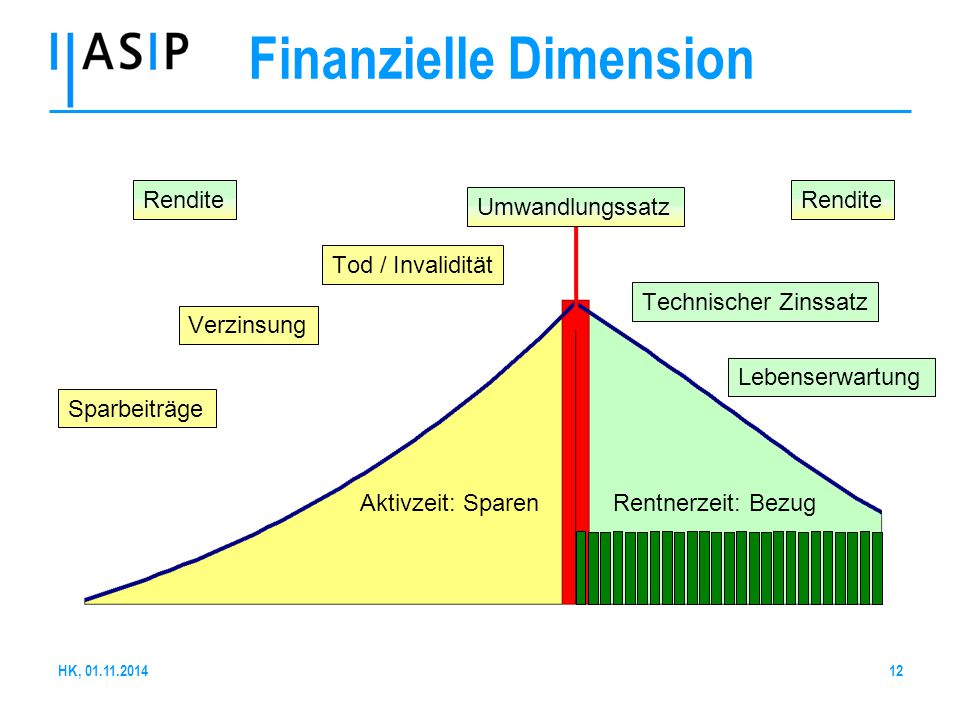 ASIP

Finanzielle Dimension

Rendite

Umwandlungssatz

Rendite

Tod / Invalidität

Technischer Zinssatz

Verzinsung

Lebenserwartung

Sparbeiträge

Aktivzeit: Sparen

Rentnerzeit: Bezug

HK, 01.11.2014

12